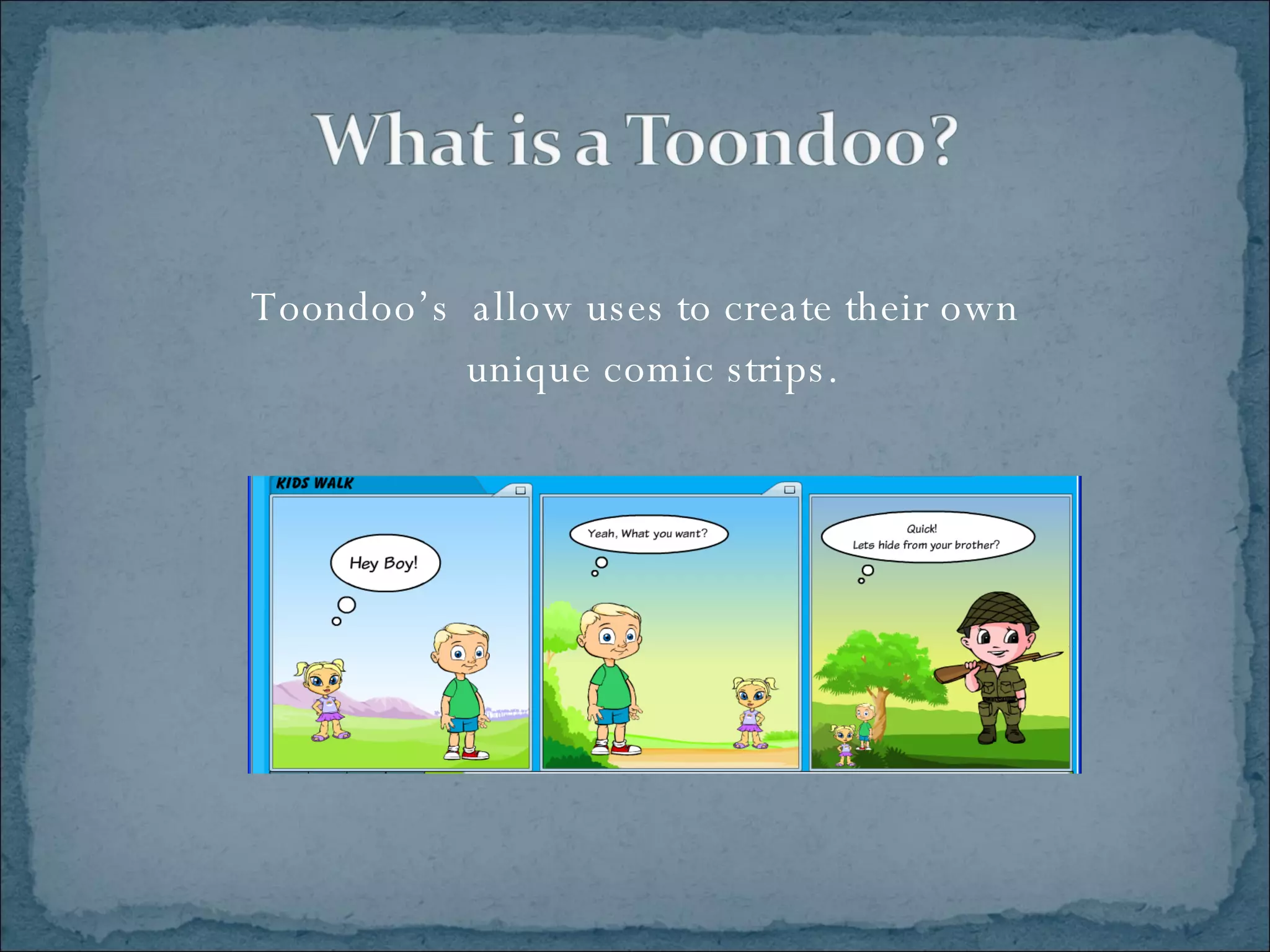 What is a Toondoo?

Toondoo's allow uses to create their own unique comic strips.

KIDS WALK

Hey Boy!

Yeah, What you want?

Quick!
Lets hide from your brother?